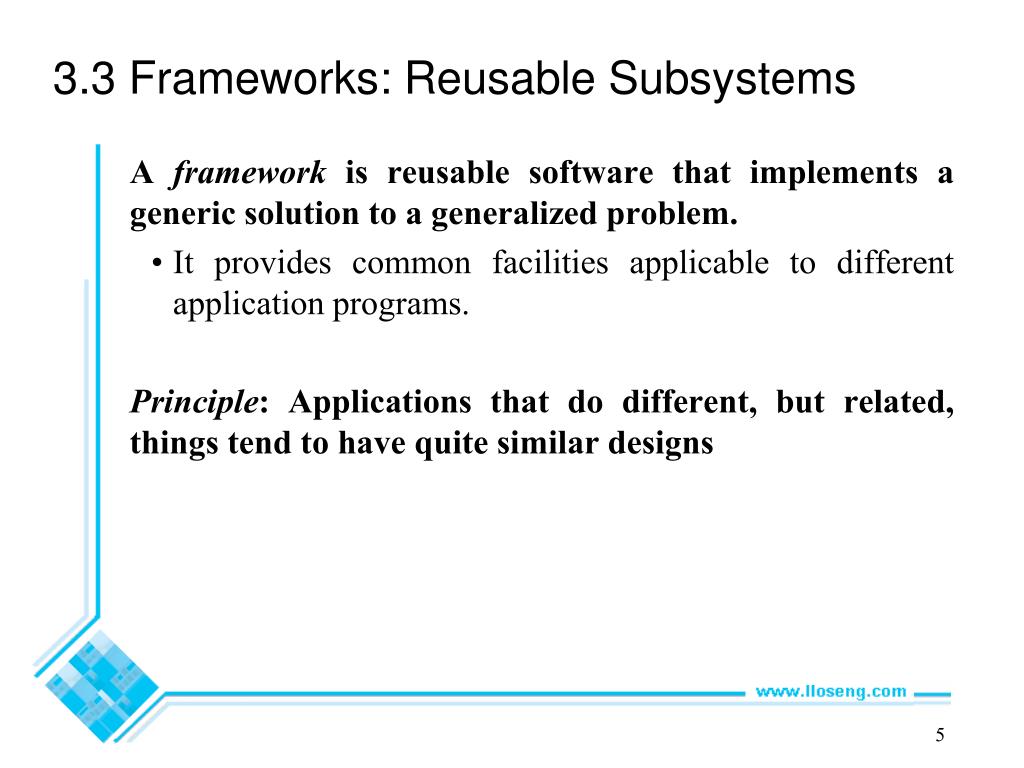 3.3 Frameworks: Reusable Subsystems

A framework is reusable software that implements a generic solution to a generalized problem.

• It provides common facilities applicable to different application programs.

Principle: Applications that do different, but related, things tend to have quite similar designs

www.lloseng.com

5